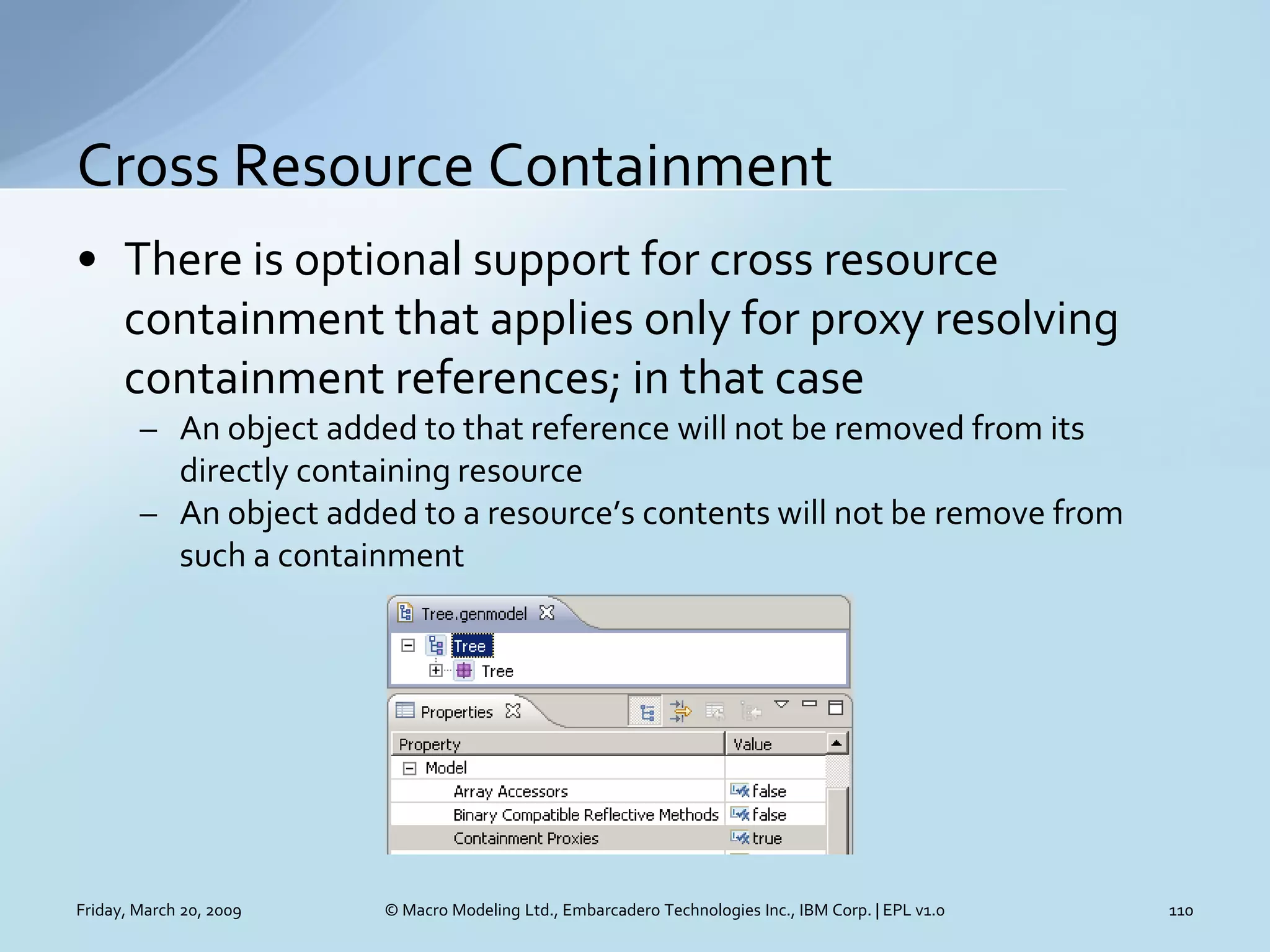 Cross Resource Containment

• There is optional support for cross resource containment that applies only for proxy resolving containment references; in that case
– An object added to that reference will not be removed from its directly containing resource
– An object added to a resource's contents will not be remove from such a containment

Tree.genmodel
Tree
Tree

Properties

| Property | Value |
|---|---|
| Model | |
| Array Accessors | false |
| Binary Compatible Reflective Methods | false |
| Containment Proxies | true |

Friday, March 20, 2009
© Macro Modeling Ltd., Embarcadero Technologies Inc., IBM Corp. | EPL v1.0
110